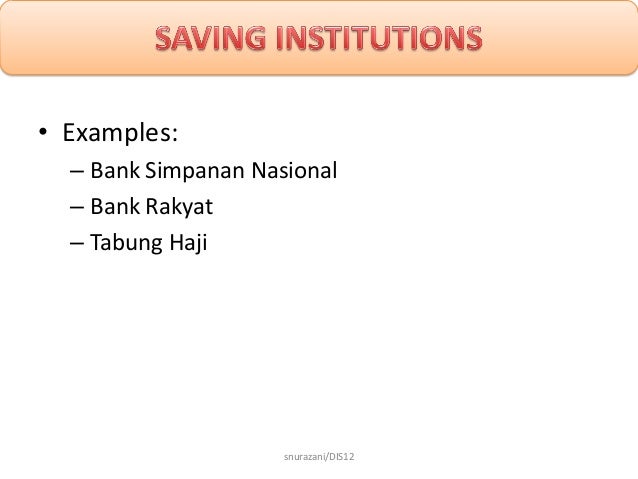 SAVING INSTITUTIONS

• Examples:
– Bank Simpanan Nasional
– Bank Rakyat
– Tabung Haji

snurazani/DIS12